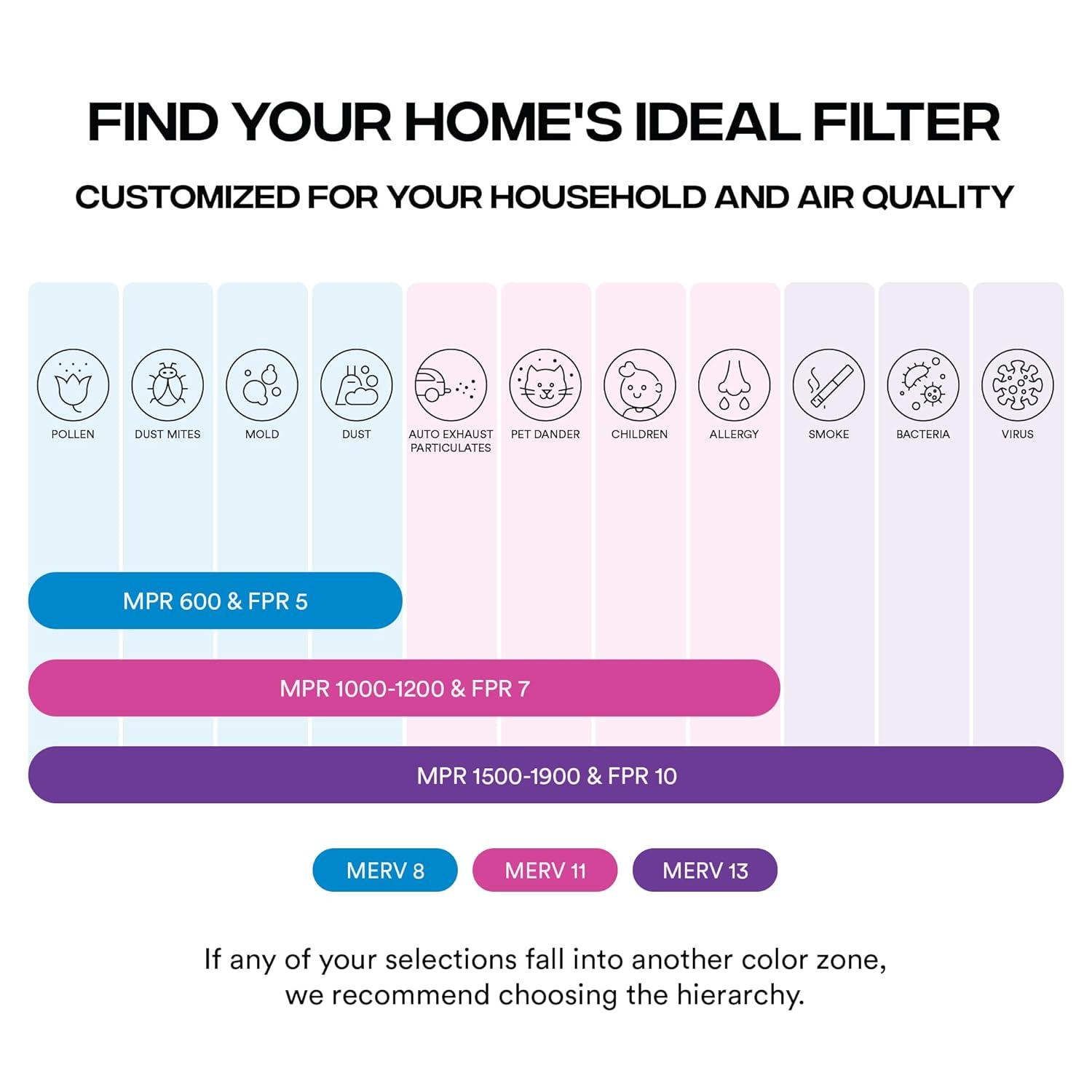 FIND YOUR HOME'S IDEAL FILTER

CUSTOMIZED FOR YOUR HOUSEHOLD AND AIR QUALITY

POLLEN

DUST MITES

MOLD

DUST

AUTO EXHAUST PARTICULATES

PET DANDER

CHILDREN

ALLERGY

SMOKE

BACTERIA

VIRUS

MPR 600 & FPR 5

MPR 1000-1200 & FPR 7

MPR 1500-1900 & FPR 10

MERV 8

MERV 11

MERV 13

If any of your selections fall into another color zone, we recommend choosing the hierarchy.